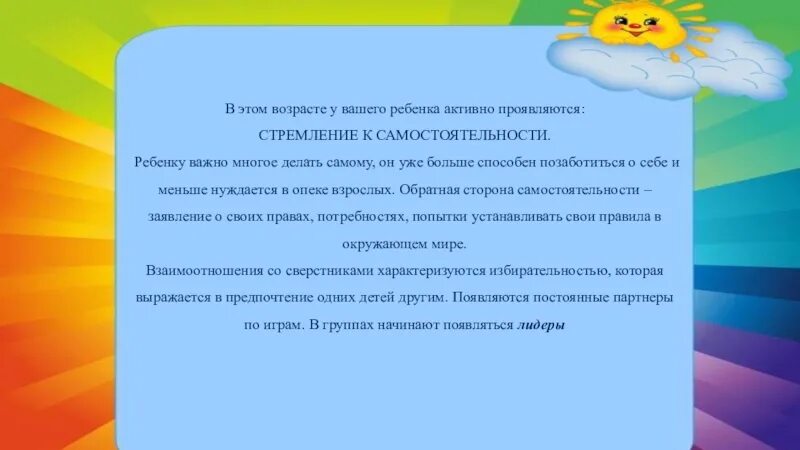 В этом возрасте у вашего ребенка активно проявляются:
СТРЕМЛЕНИЕ К САМОСТОЯТЕЛЬНОСТИ.
Ребенку важно многое делать самому, он уже больше способен позаботиться о себе и меньше нуждается в опеке взрослых. Обратная сторона самостоятельности – заявление о своих правах, потребностях, попытки устанавливать свои правила в окружающем мире.
Взаимоотношения со сверстниками характеризуются избирательностью, которая выражается в предпочтение одних детей другим. Появляются постоянные партнеры по играм. В группах начинают появляться лидеры